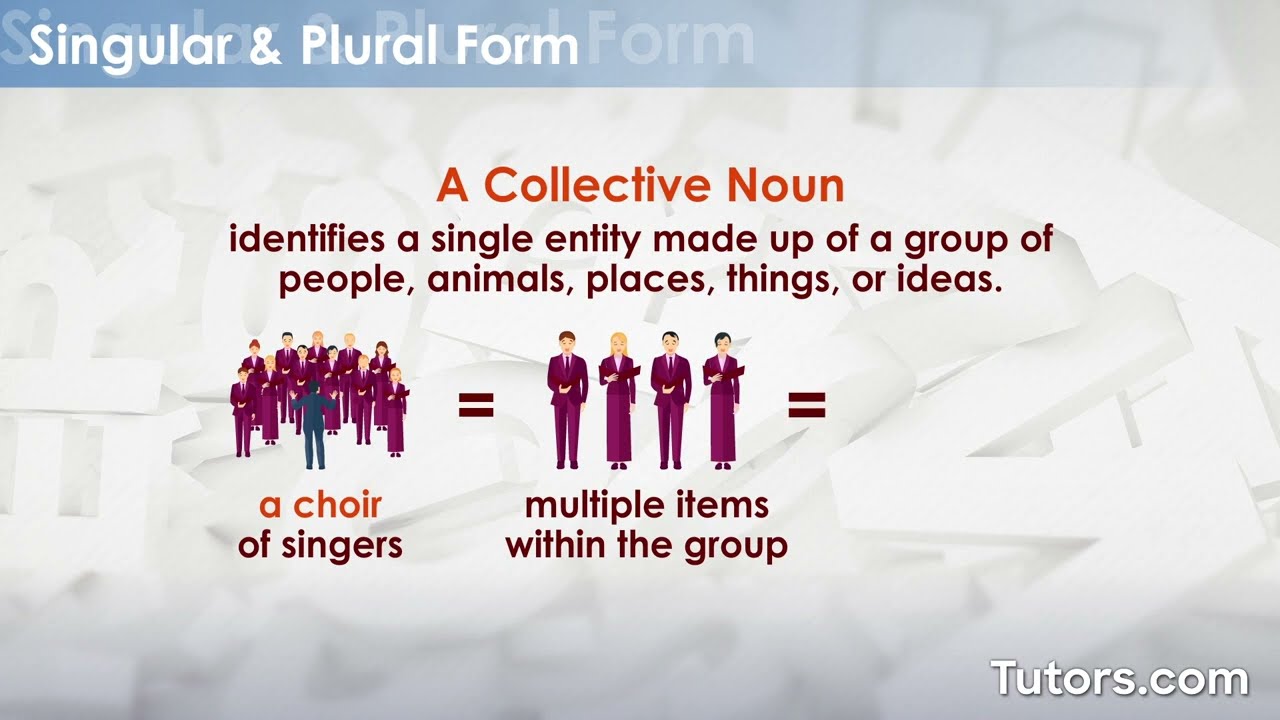 Singular & Plural Form

A Collective Noun

identifies a single entity made up of a group of people, animals, places, things, or ideas.

=

=

a choir of singers

multiple items within the group

Tutors.com